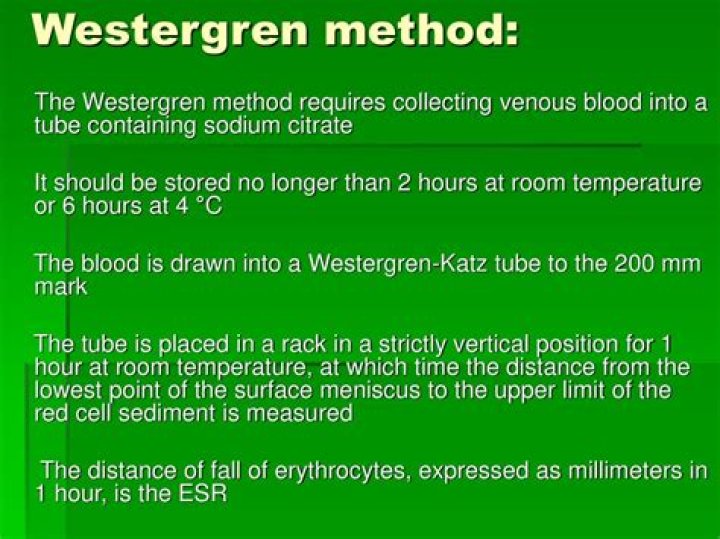 Westergren method:

The Westergren method requires collecting venous blood into a tube containing sodium citrate

It should be stored no longer than 2 hours at room temperature or 6 hours at 4 °C

The blood is drawn into a Westergren-Katz tube to the 200 mm mark

The tube is placed in a rack in a strictly vertical position for 1 hour at room temperature, at which time the distance from the lowest point of the surface meniscus to the upper limit of the red cell sediment is measured

The distance of fall of erythrocytes, expressed as millimeters in 1 hour, is the ESR